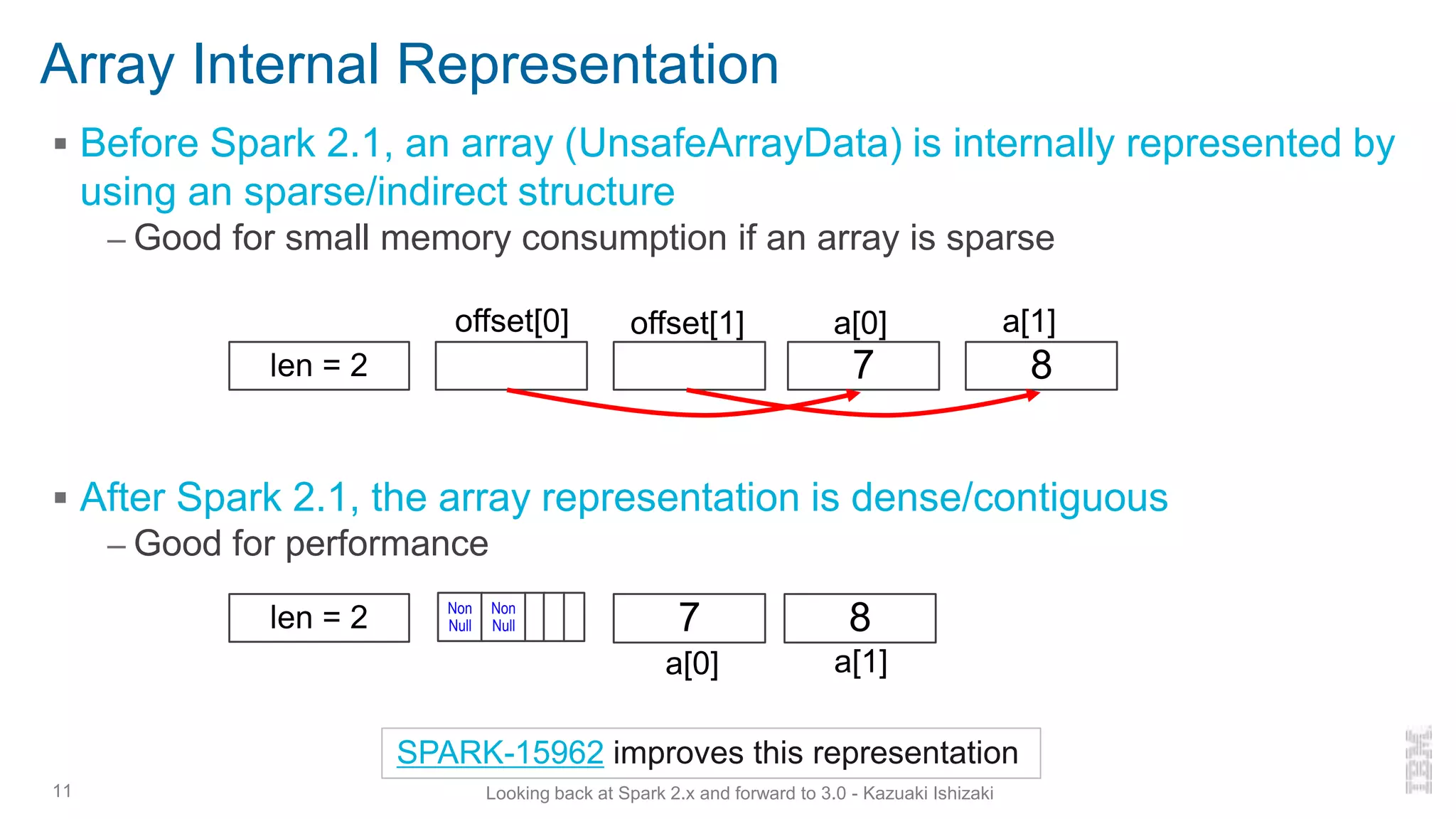 Array Internal Representation

▪ Before Spark 2.1, an array (UnsafeArrayData) is internally represented by using an sparse/indirect structure
– Good for small memory consumption if an array is sparse

offset[0] offset[1] a[0] a[1]
len = 2 7 8

▪ After Spark 2.1, the array representation is dense/contiguous
– Good for performance

len = 2 Non Null Non Null 7 8
a[0] a[1]

SPARK-15962 improves this representation

11

Looking back at Spark 2.x and forward to 3.0 - Kazuaki Ishizaki

IBM